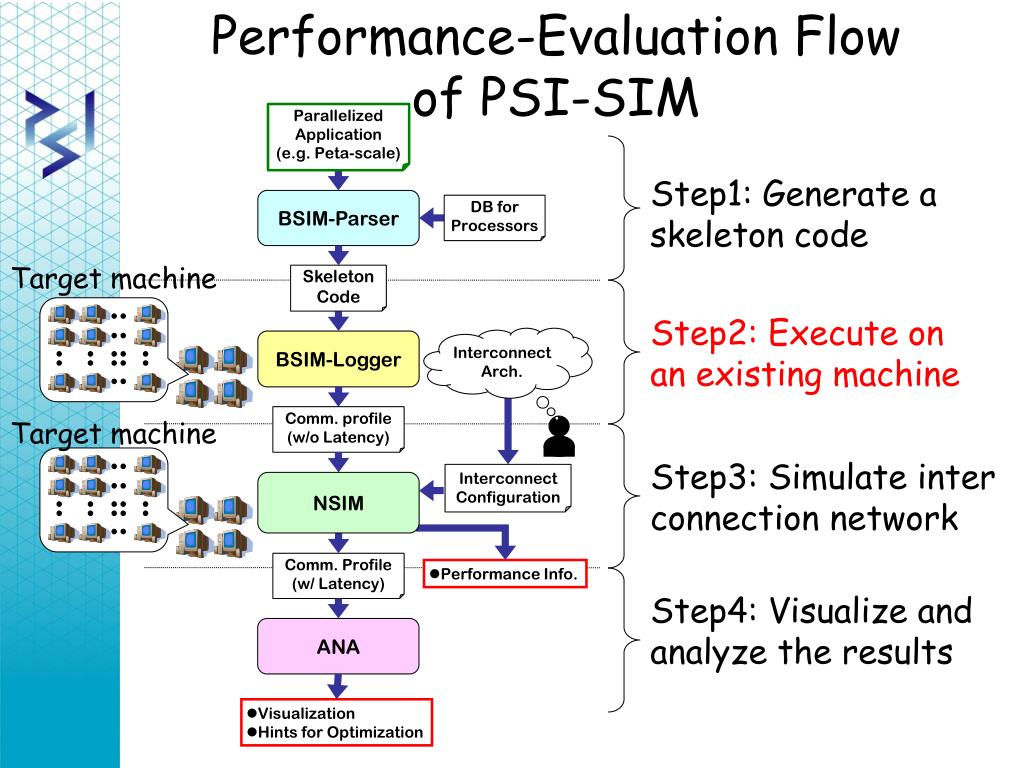 Performance-Evaluation Flow of PSI-SIM

Parallelized Application (e.g. Peta-scale)

BSIM-Parser

DB for Processors

Skeleton Code

Target machine

BSIM-Logger

Interconnect Arch.

Comm. profile (w/o Latency)

Target machine

NSIM

Interconnect Configuration

Comm. Profile (w/ Latency)

●Performance Info.

ANA

●Visualization
●Hints for Optimization

Step1: Generate a skeleton code

Step2: Execute on an existing machine

Step3: Simulate inter connection network

Step4: Visualize and analyze the results